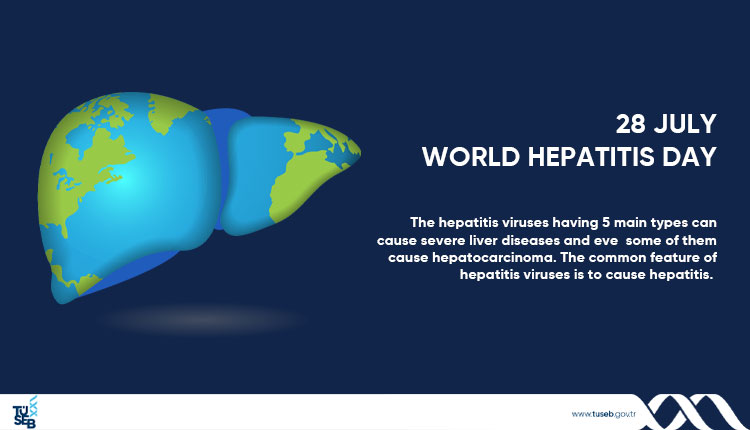 28 JULY
WORLD HEPATITIS DAY

The hepatitis viruses having 5 main types can cause severe liver diseases and eve some of them cause hepatocarcinoma. The common feature of hepatitis viruses is to cause hepatitis.

TÜSEB

www.tuseb.gov.tr